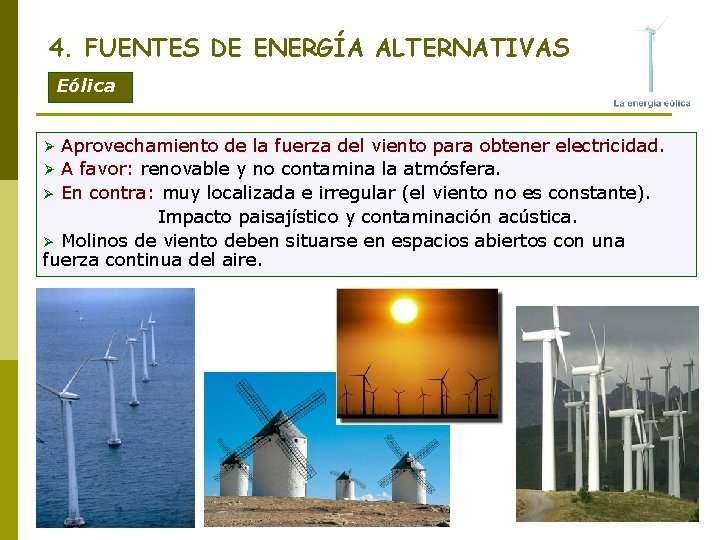 4. FUENTES DE ENERGÍA ALTERNATIVAS

Eólica

La energía eólica

➢ Aprovechamiento de la fuerza del viento para obtener electricidad.
➢ A favor: renovable y no contamina la atmósfera.
➢ En contra: muy localizada e irregular (el viento no es constante). Impacto paisajístico y contaminación acústica.
➢ Molinos de viento deben situarse en espacios abiertos con una fuerza continua del aire.